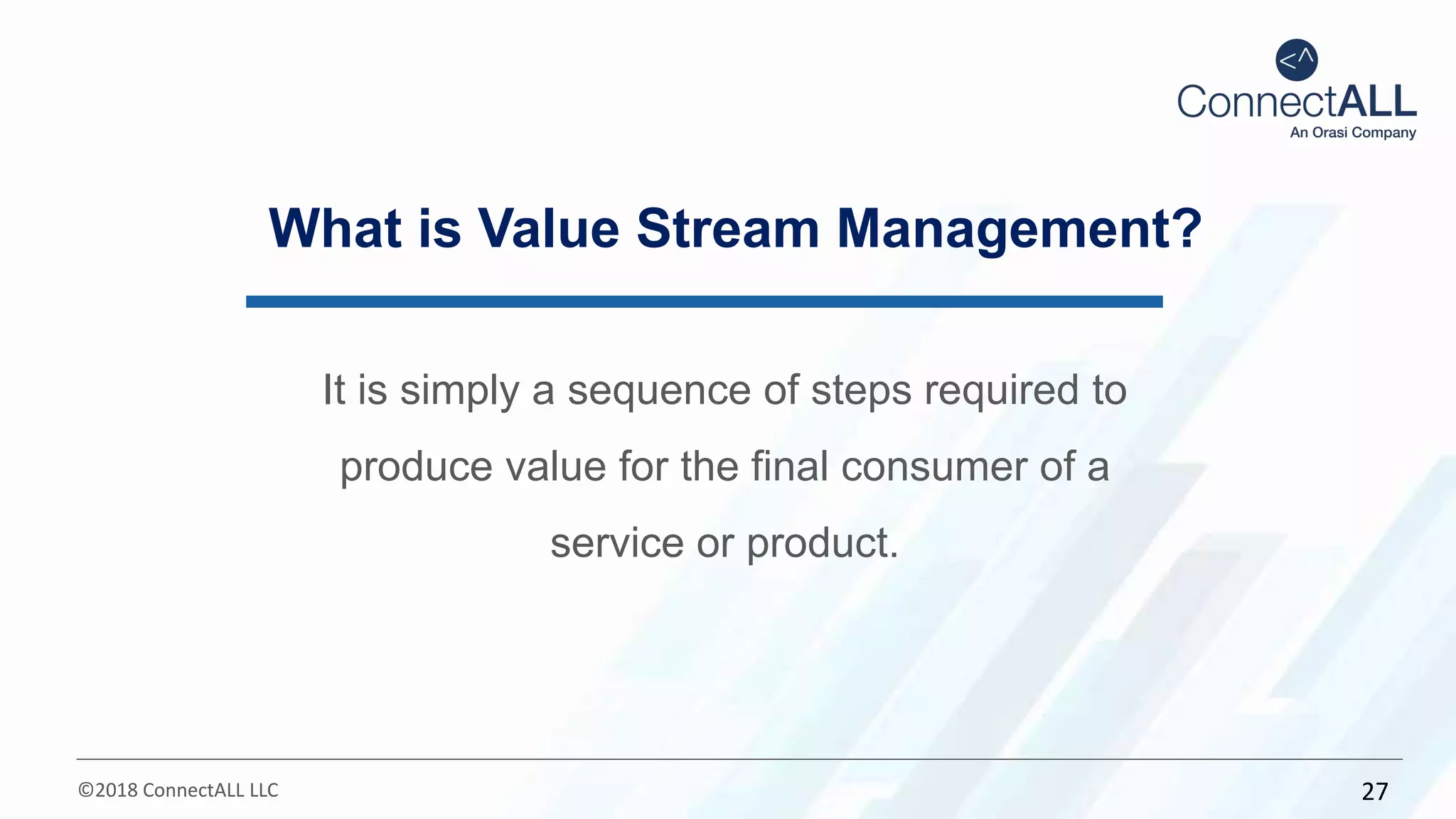 <^
ConnectALL
An Orasi Company

What is Value Stream Management?

It is simply a sequence of steps required to produce value for the final consumer of a service or product.

©2018 ConnectALL LLC

27